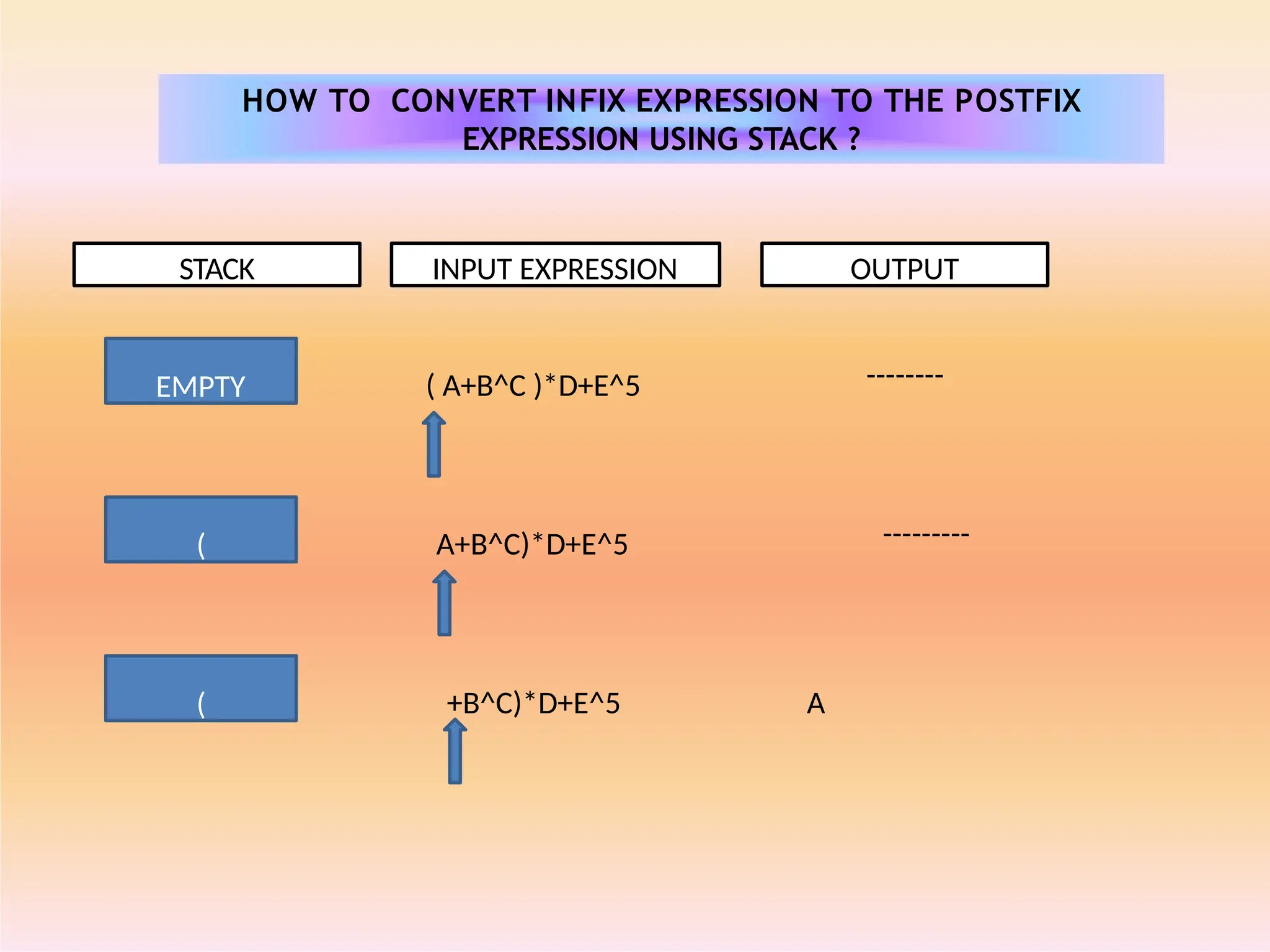 HOW TO CONVERT INFIX EXPRESSION TO THE POSTFIX EXPRESSION USING STACK ?

| STACK | INPUT EXPRESSION | OUTPUT |
|---|---|---|
| EMPTY | ( A+B^C )*D+E^5 | -------- |
| ( | A+B^C)*D+E^5 | --------- |
| ( | +B^C)*D+E^5 | A |